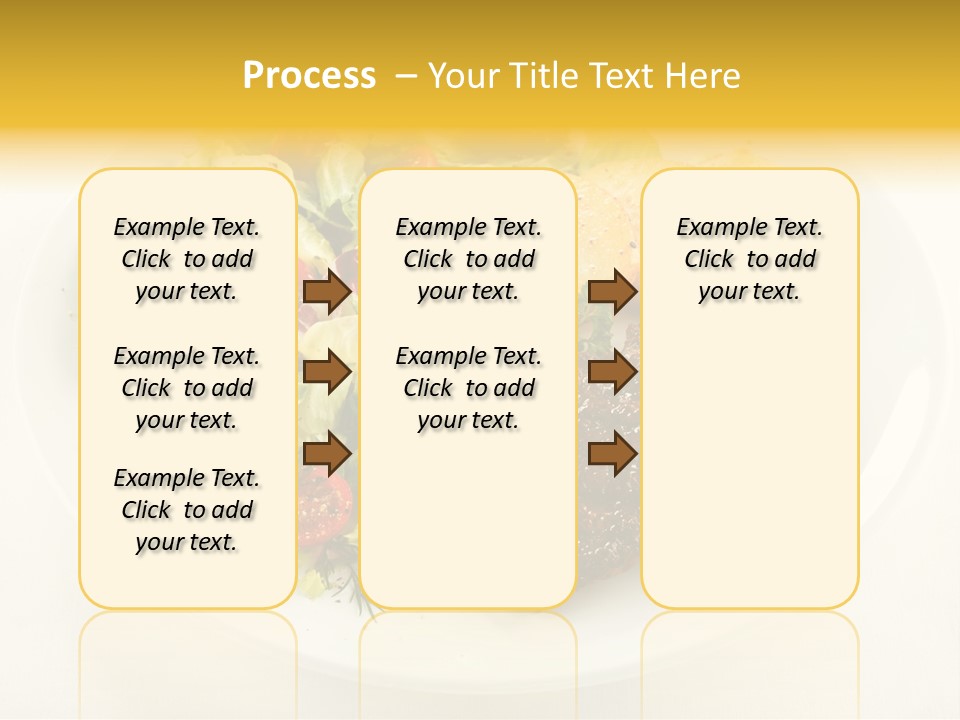 Process – Your Title Text Here

Example Text. Click to add your text.

Example Text. Click to add your text.

Example Text. Click to add your text.

Example Text. Click to add your text.

Example Text. Click to add your text.

Example Text. Click to add your text.